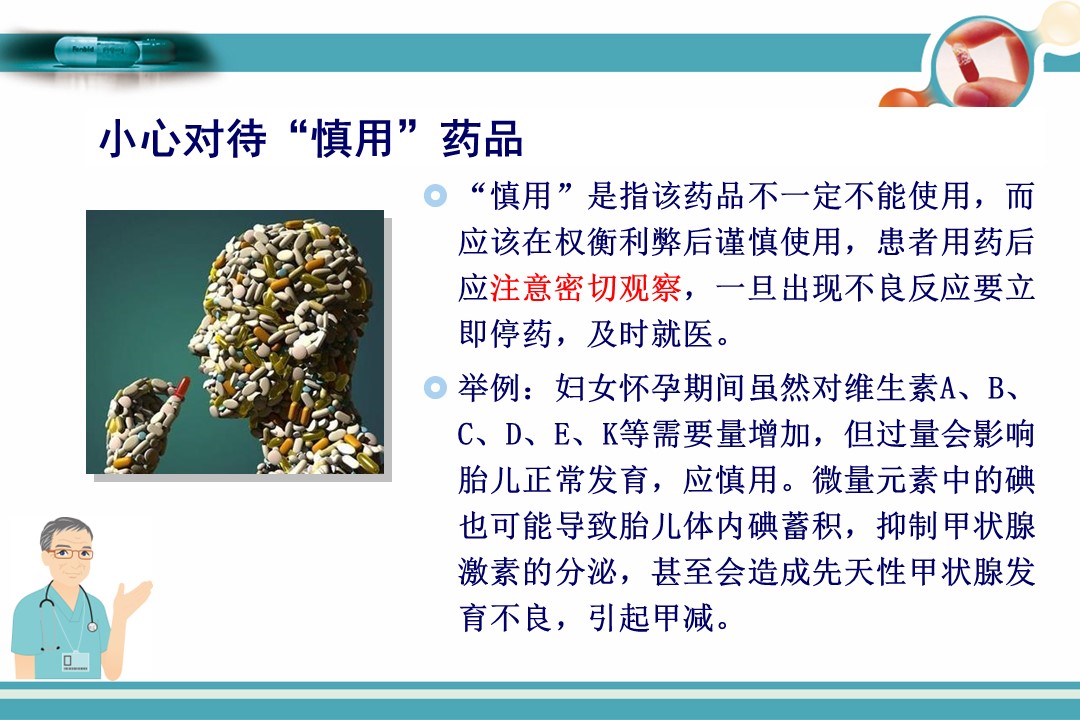 小心对待“慎用”药品

“慎用”是指该药品不一定不能使用，而应该在权衡利弊后谨慎使用，患者用药后应注意密切观察，一旦出现不良反应要立即停药，及时就医。

举例：妇女怀孕期间虽然对维生素A、B、C、D、E、K等需要量增加，但过量会影响胎儿正常发育，应慎用。微量元素中的碘也可能导致胎儿体内碘蓄积，抑制甲状腺激素的分泌，甚至会造成先天性甲状腺发育不良，引起甲减。